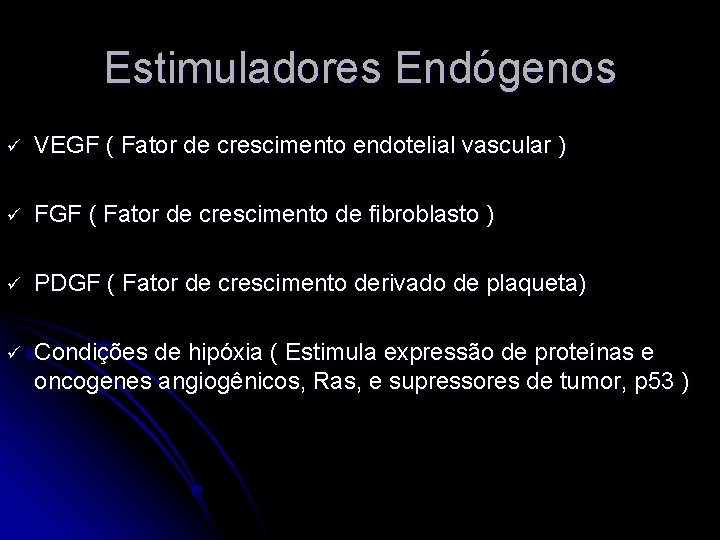 Estimuladores Endógenos

✓ VEGF ( Fator de crescimento endotelial vascular )

✓ FGF ( Fator de crescimento de fibroblasto )

✓ PDGF ( Fator de crescimento derivado de plaqueta)

✓ Condições de hipóxia ( Estimula expressão de proteínas e oncogenes angiogênicos, Ras, e supressores de tumor, p53 )